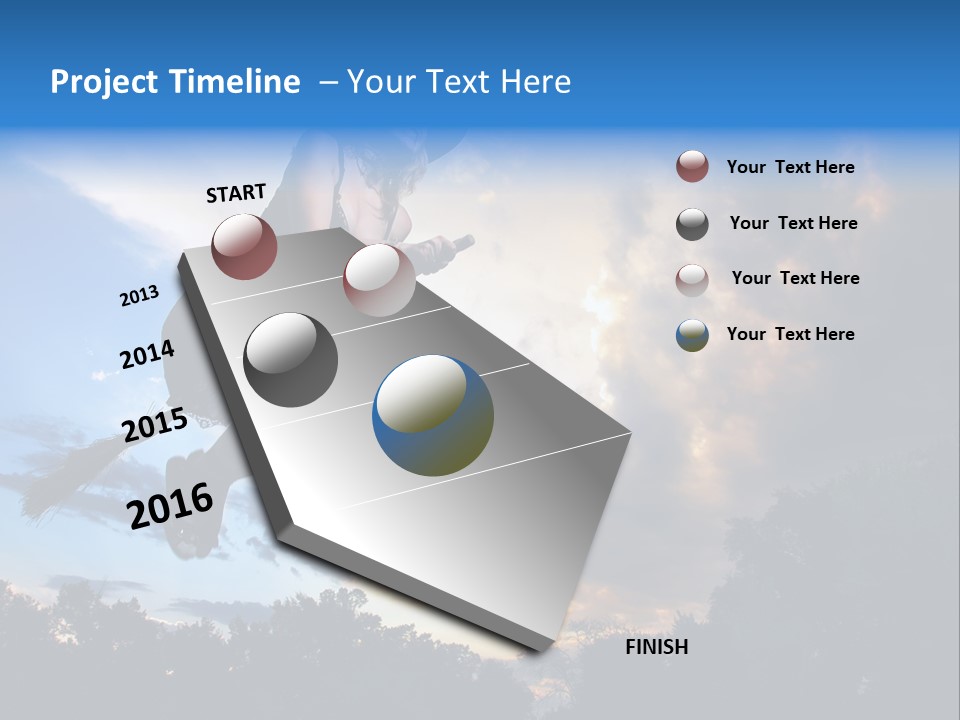 Project Timeline – Your Text Here

START

2013

2014

2015

2016

FINISH

Your Text Here

Your Text Here

Your Text Here

Your Text Here